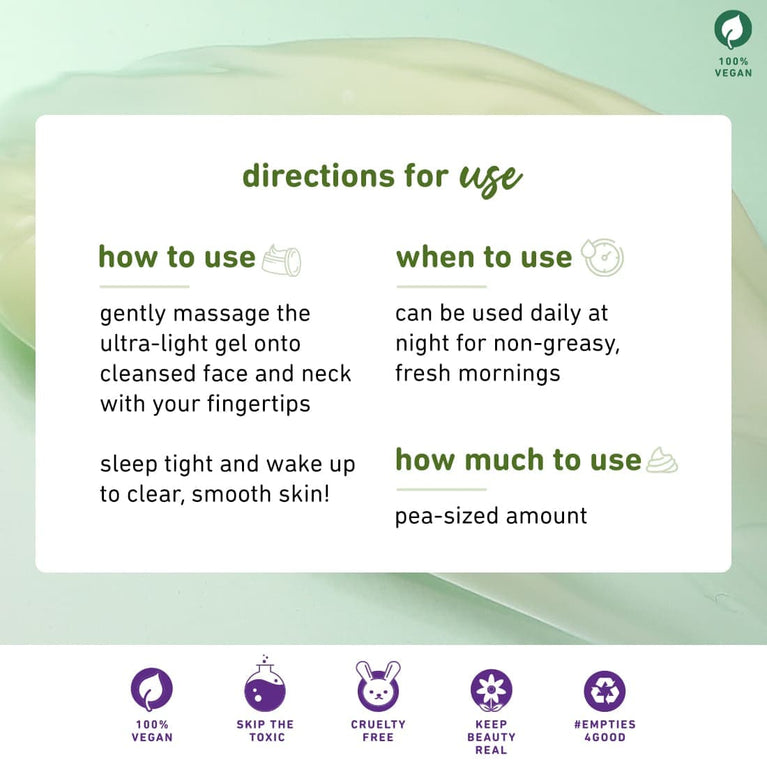 100% VEGAN

directions for use

how to use

gently massage the ultra-light gel onto cleansed face and neck with your fingertips

sleep tight and wake up to clear, smooth skin!

when to use

can be used daily at night for non-greasy, fresh mornings

how much to use

pea-sized amount

100% VEGAN

SKIP THE TOXIC

CRUELTY FREE

KEEP BEAUTY REAL

#EMPTIES 4GOOD